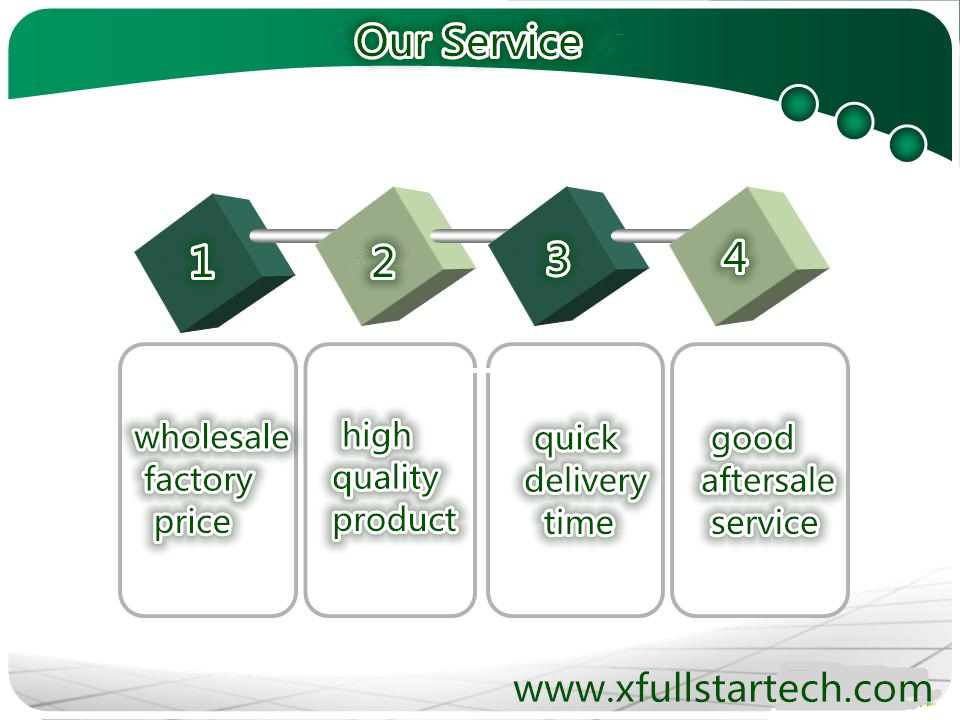 Our Service

1

2

3

4

wholesale factory price

high quality product

quick delivery time

good aftersale service

www.xfullstartech.com